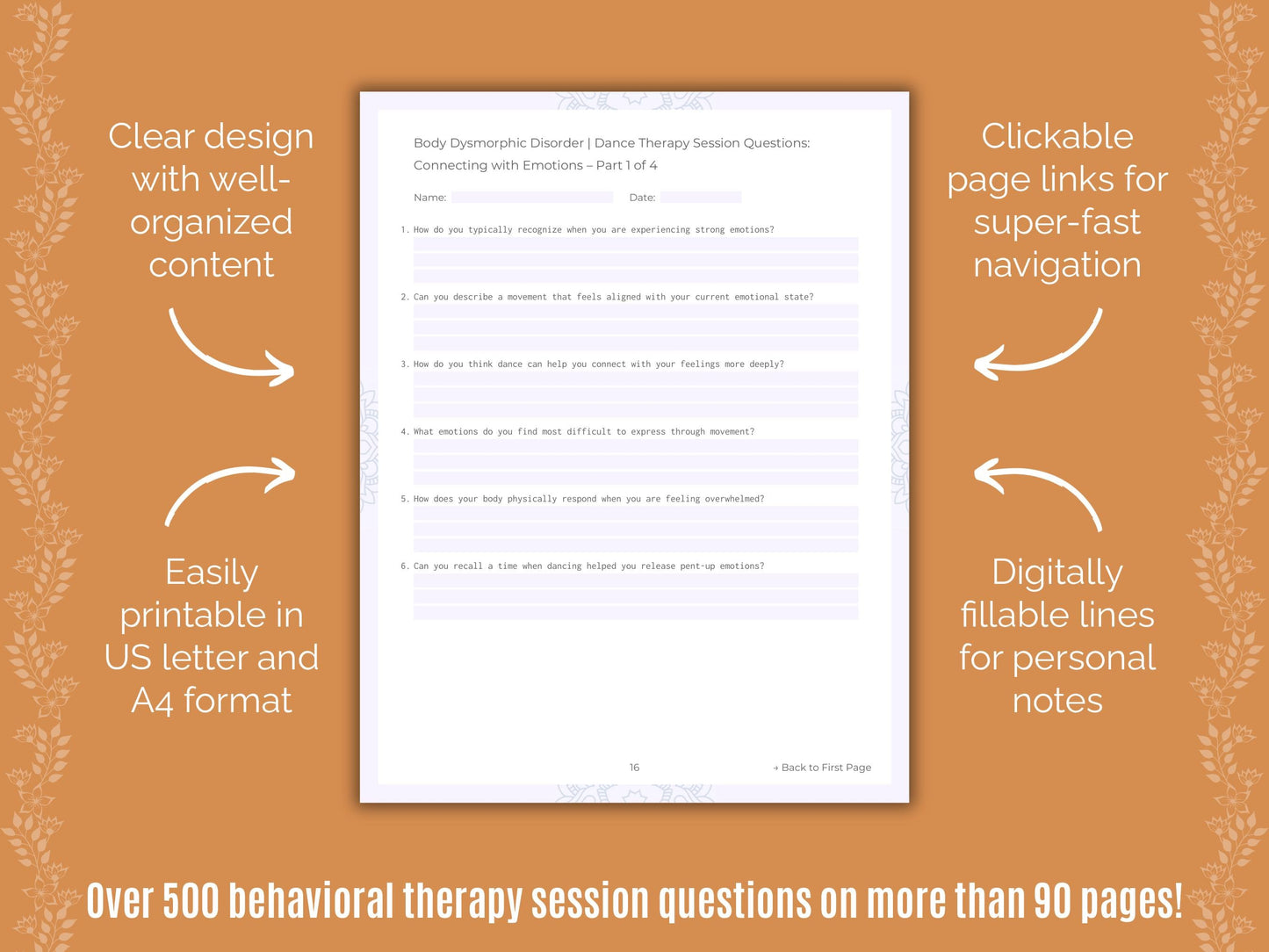 Clear design with well-organized content

Easily printable in US letter and A4 format

Body Dysmorphic Disorder | Dance Therapy Session Questions: Connecting with Emotions – Part 1 of 4

Name:
Date:

1. How do you typically recognize when you are experiencing strong emotions?

2. Can you describe a movement that feels aligned with your current emotional state?

3. How do you think dance can help you connect with your feelings more deeply?

4. What emotions do you find most difficult to express through movement?

5. How does your body physically respond when you are feeling overwhelmed?

6. Can you recall a time when dancing helped you release pent-up emotions?

16

→ Back to First Page

Clickable page links for super-fast navigation

Digitally fillable lines for personal notes

Over 500 behavioral therapy session questions on more than 90 pages!